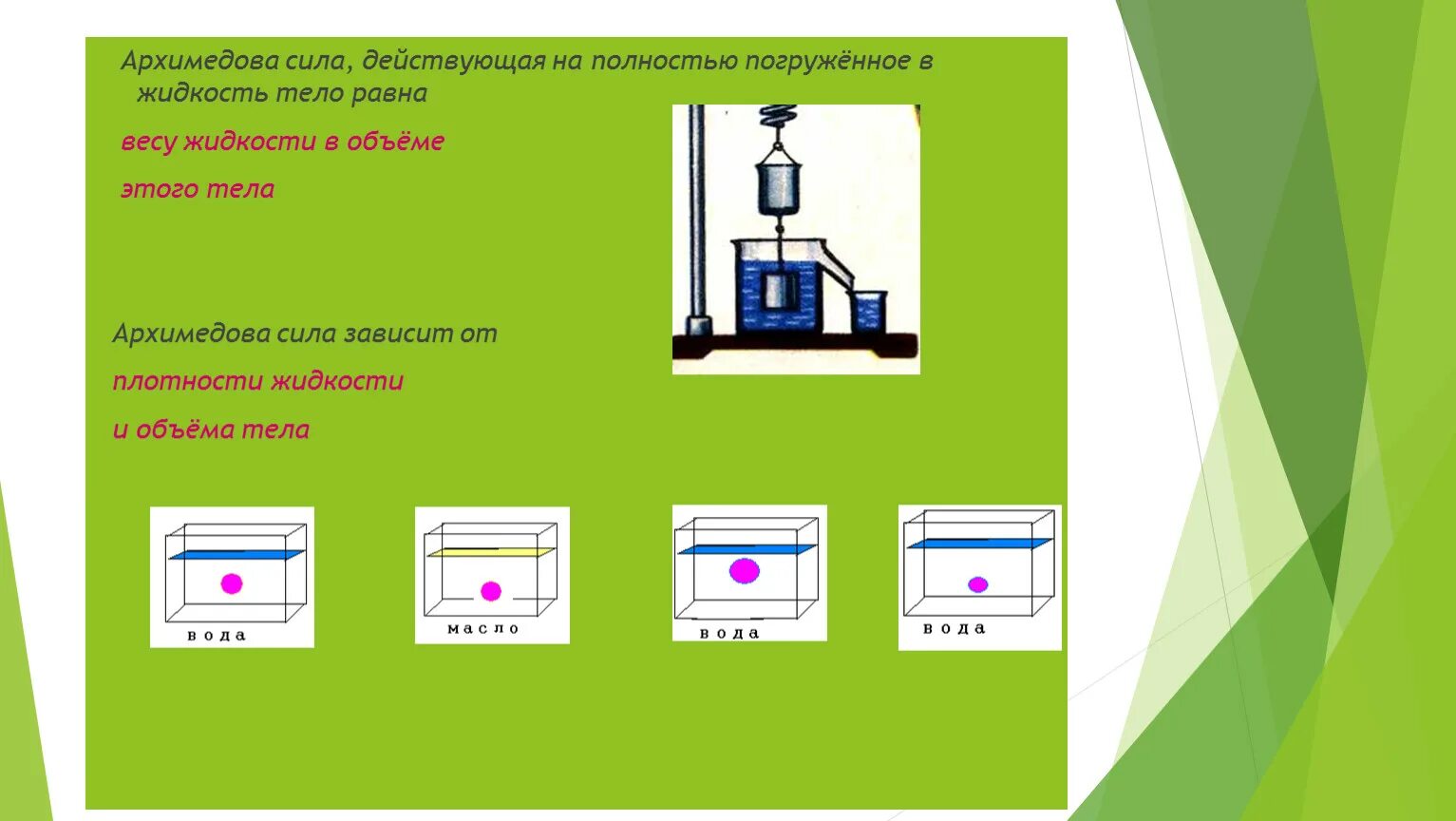 Архимедова сила, действующая на полностью погружённое в жидкость тело равна

весу жидкости в объёме

этого тела

Архимедова сила зависит от

плотности жидкости

и объёма тела

вода

масло

вода

вода